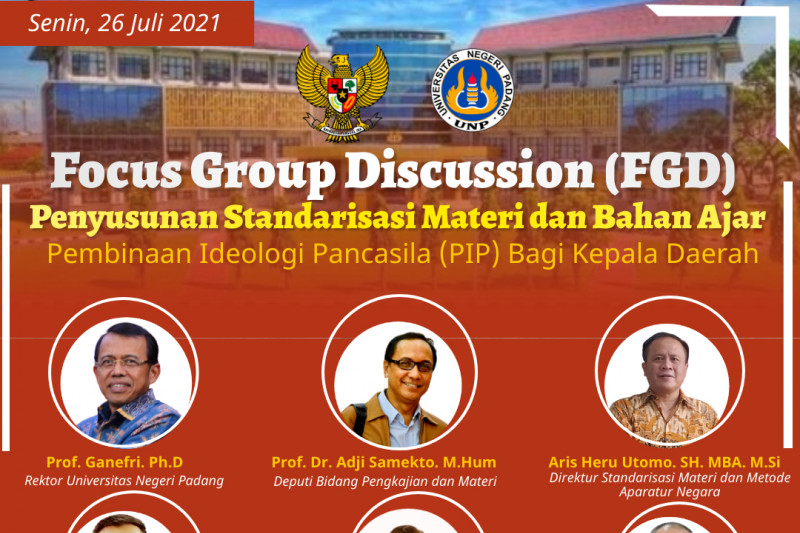 Senin, 26 Juli 2021

UNIVERSITAS NEGERI PADANG
UNP

Focus Group Discussion (FGD)
Penyusunan Standarisasi Materi dan Bahan Ajar
Pembinaan Ideologi Pancasila (PIP) Bagi Kepala Daerah

Prof. Ganefri. Ph.D
Rektor Universitas Negeri Padang

Prof. Dr. Adji Samekto. M.Hum
Deputi Bidang Pengkajian dan Materi

Aris Heru Utomo. SH. MBA. M.Si
Direktur Standarisasi Materi dan Metode Aparatur Negara